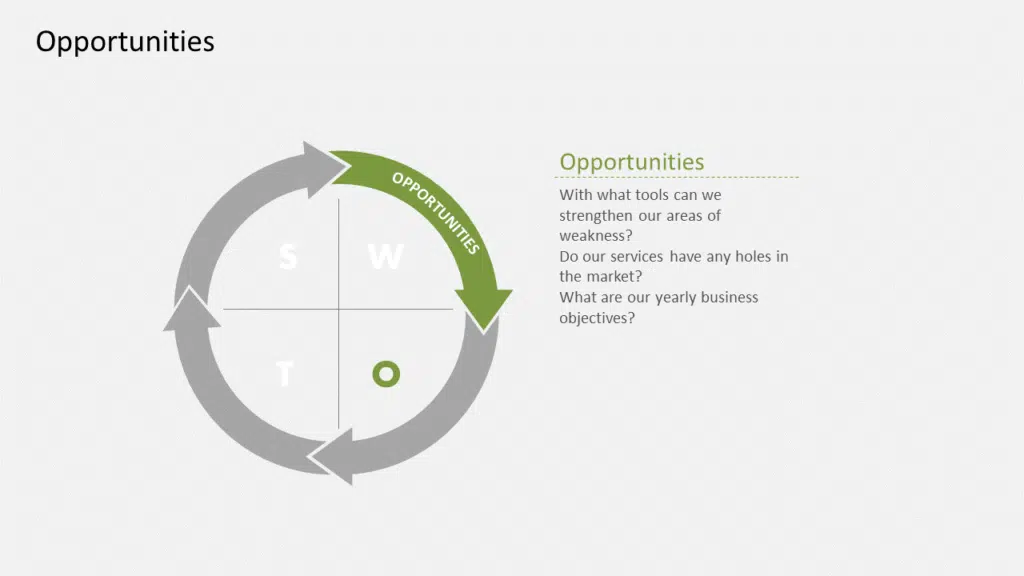 Opportunities

OPPORTUNITIES

S W
T O

Opportunities

With what tools can we strengthen our areas of weakness?
Do our services have any holes in the market?
What are our yearly business objectives?